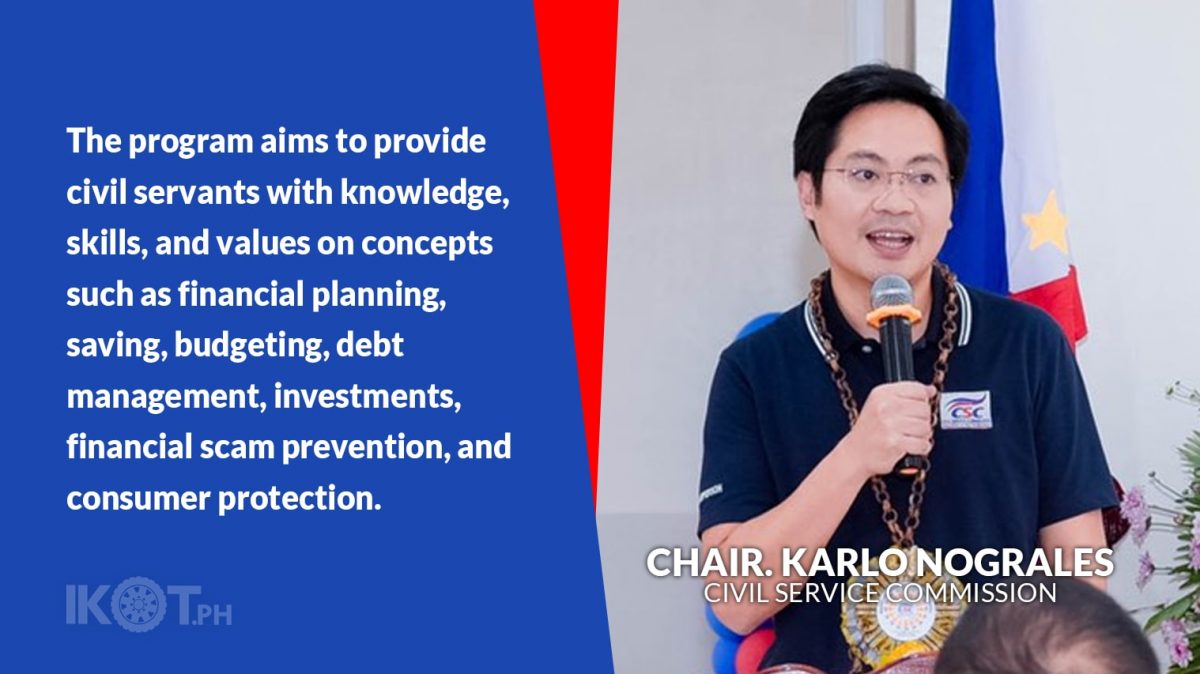 The program aims to provide civil servants with knowledge, skills, and values on concepts such as financial planning, saving, budgeting, debt management, investments, financial scam prevention, and consumer protection.

IKOT.PH

CSC

CHAIR. KARLO NOGRALES
CIVIL SERVICE COMMISSION